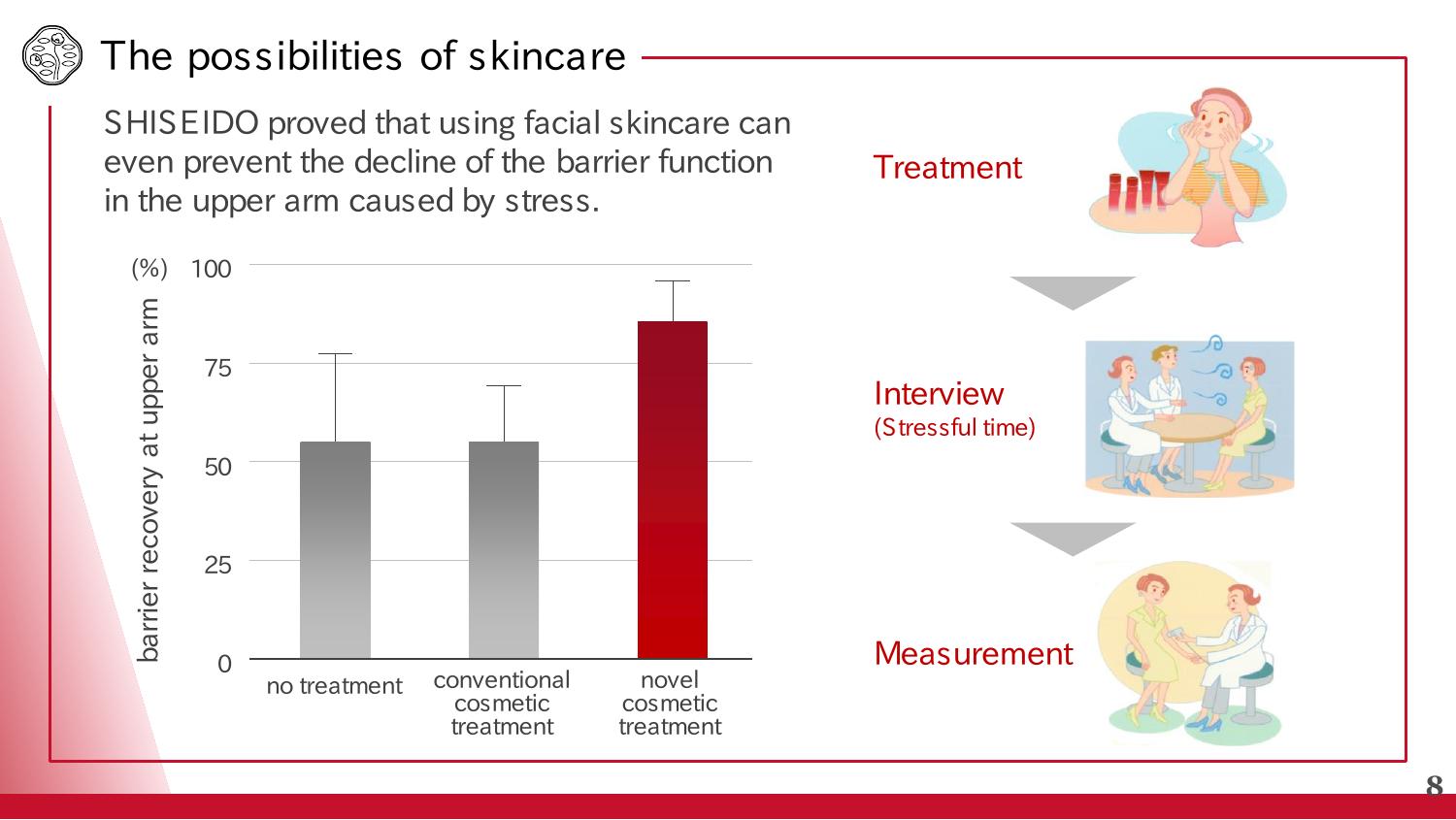 The possibilities of skincare

SHISEIDO proved that using facial skincare can even prevent the decline of the barrier function in the upper arm caused by stress.

(%)
barrier recovery at upper arm
100
75
50
25
0
no treatment
conventional cosmetic treatment
novel cosmetic treatment

Treatment

Interview
(Stressful time)

Measurement

8